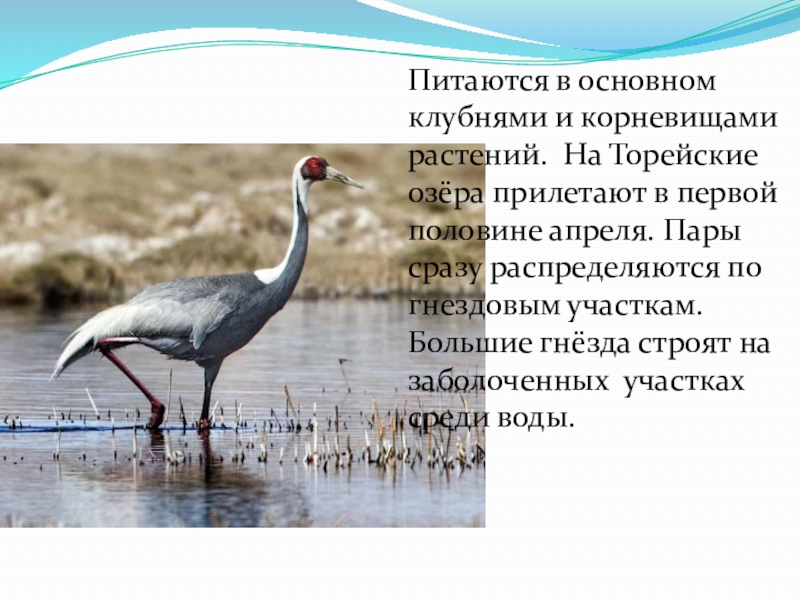 Питаются в основном клубнями и корневищами растений.  На Торейские озёра прилетают в первой половине апреля. Пары сразу распределяются по гнездовым участкам. Большие гнёзда строят на заболоченных  участках среди воды.